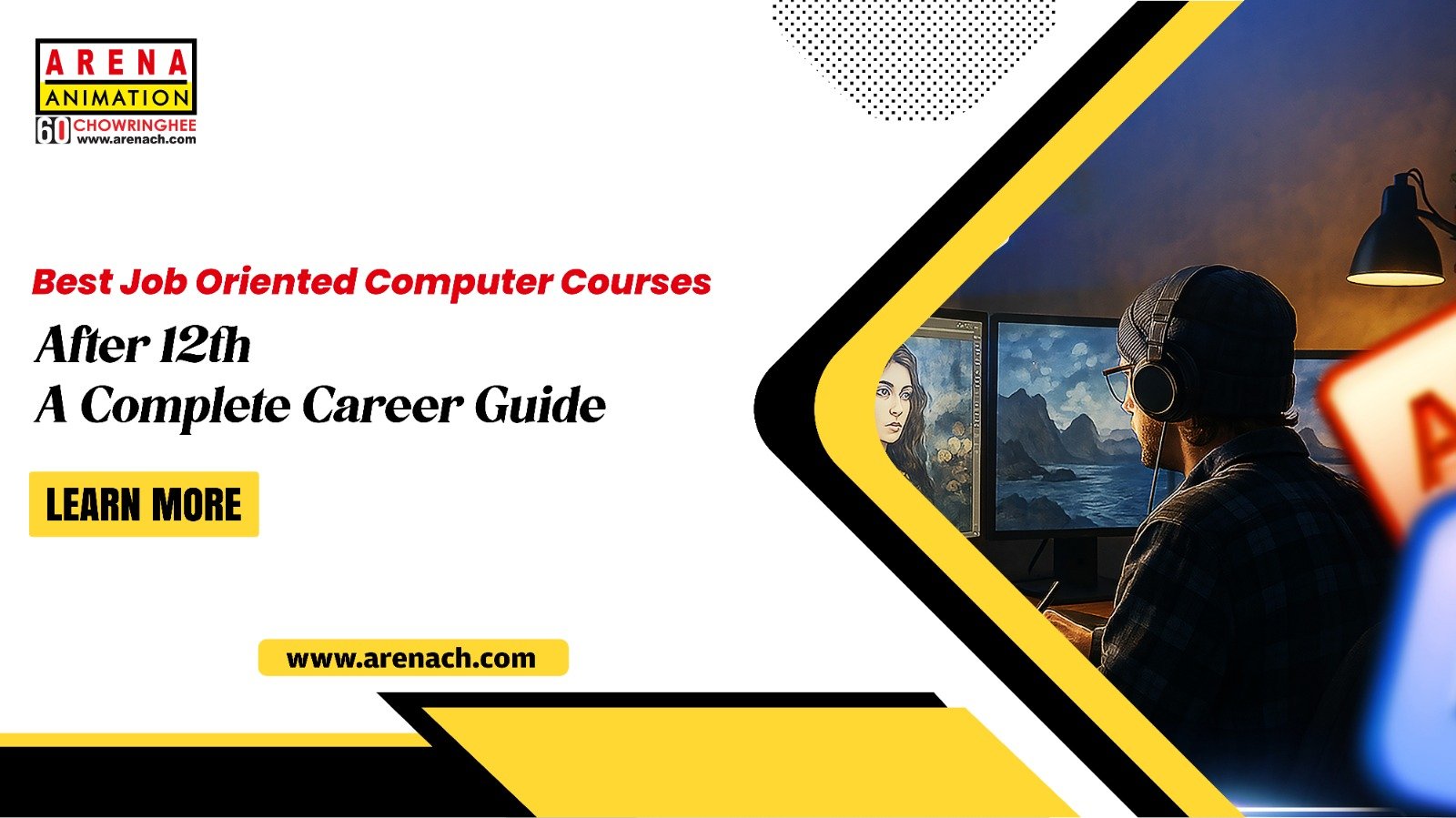 ARENA
ANIMATION
60 CHOWRINGHEE
www.arenach.com

Best Job Oriented Computer Courses

After 12th
A Complete Career Guide

LEARN MORE

www.arenach.com